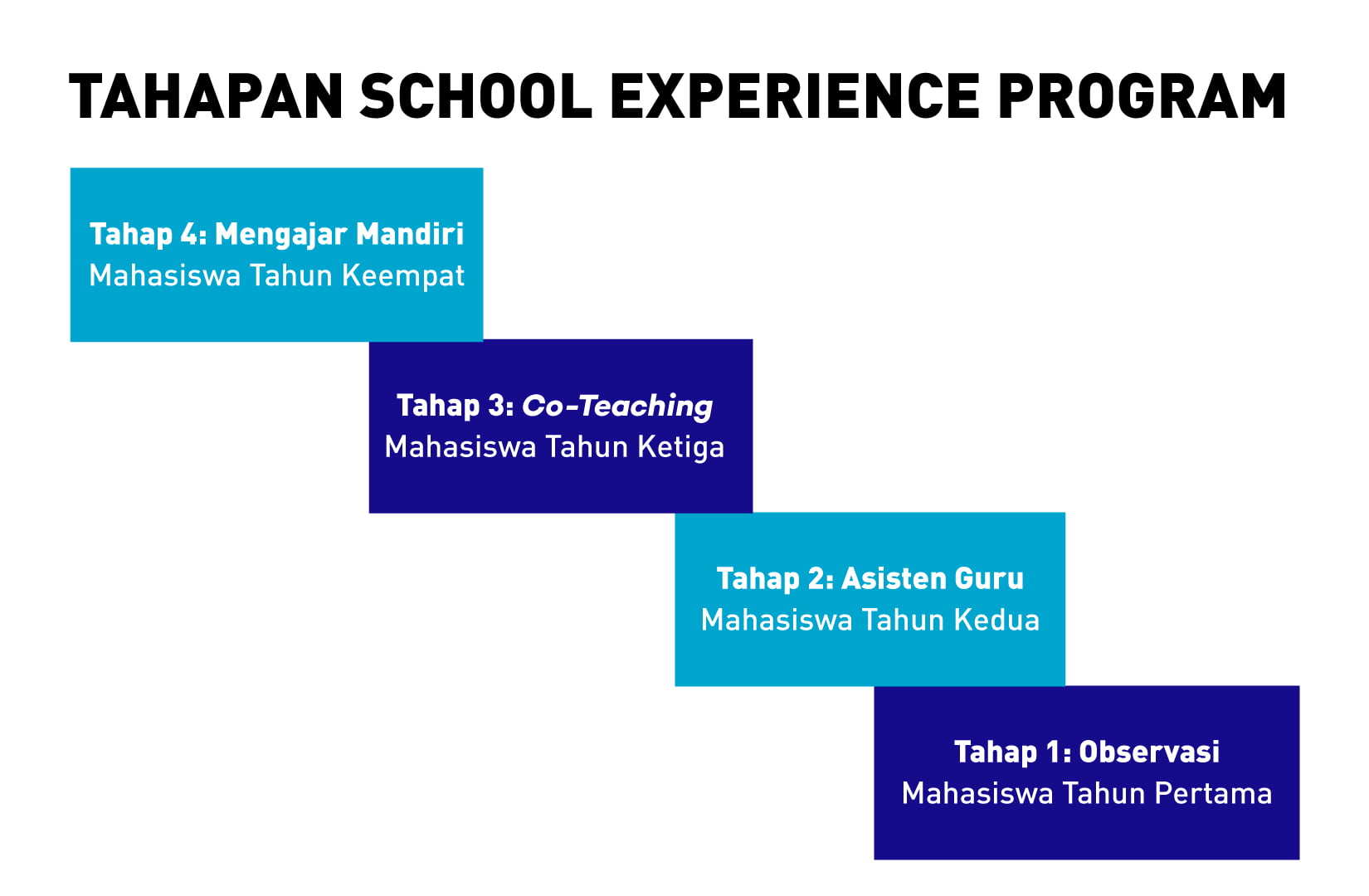 TAHAPAN SCHOOL EXPERIENCE PROGRAM

Tahap 4: Mengajar Mandiri
Mahasiswa Tahun Keempat

Tahap 3: Co-Teaching
Mahasiswa Tahun Ketiga

Tahap 2: Asisten Guru
Mahasiswa Tahun Kedua

Tahap 1: Observasi
Mahasiswa Tahun Pertama